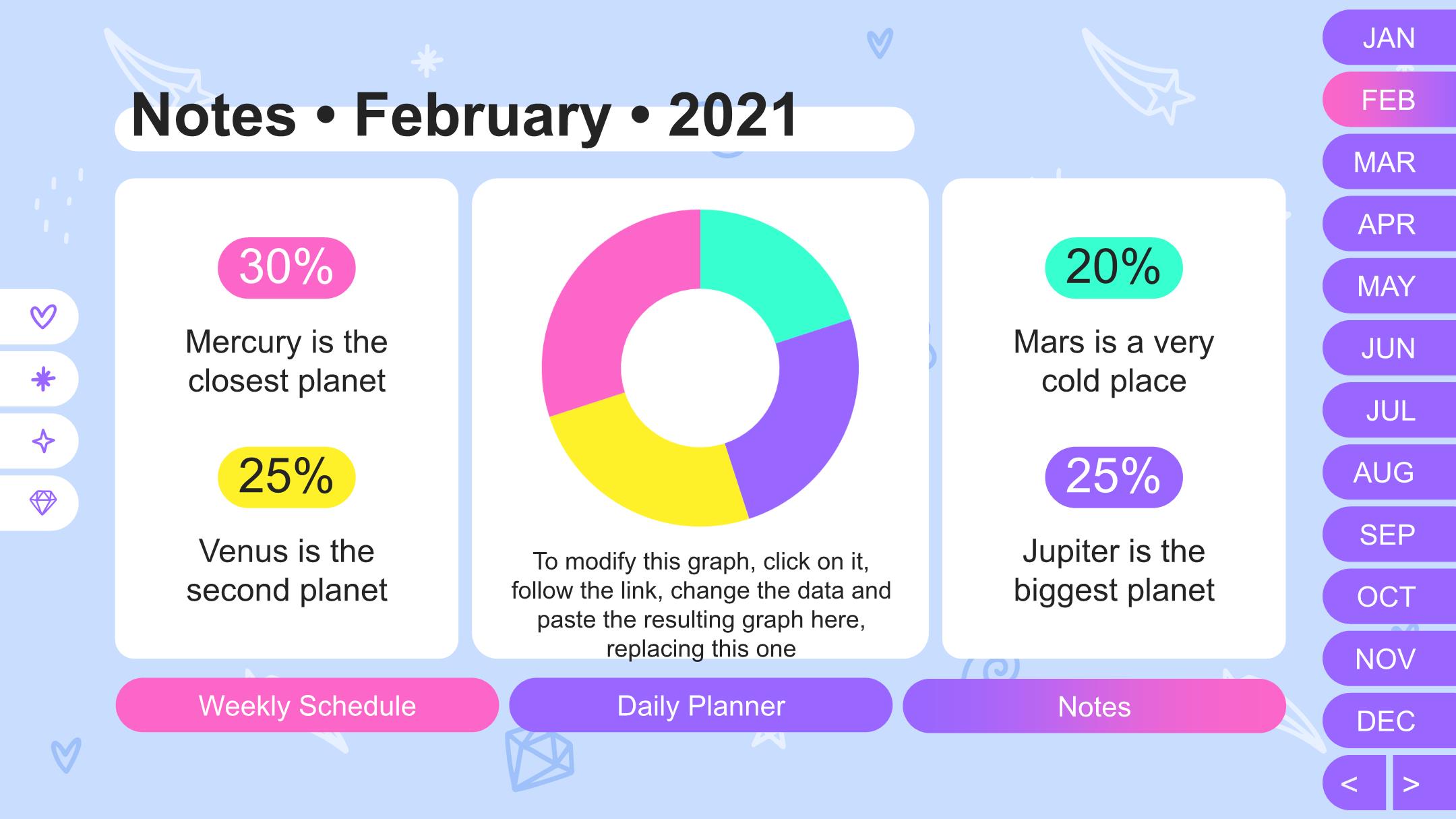 Notes • February • 2021

30%

Mercury is the closest planet

25%

Venus is the second planet

To modify this graph, click on it, follow the link, change the data and paste the resulting graph here, replacing this one

20%

Mars is a very cold place

25%

Jupiter is the biggest planet

Weekly Schedule

Daily Planner

Notes

JAN
FEB
MAR
APR
MAY
JUN
JUL
AUG
SEP
OCT
NOV
DEC
<
>